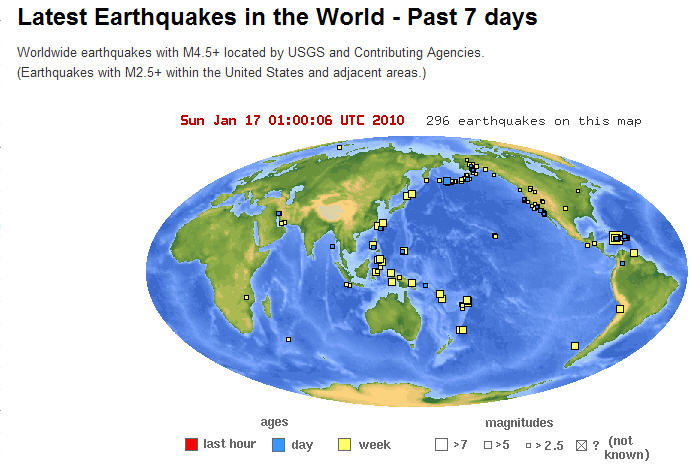 Latest Earthquakes in the World - Past 7 days

Worldwide earthquakes with M4.5+ located by USGS and Contributing Agencies.
(Earthquakes with M2.5+ within the United States and adjacent areas.)

Sun Jan 17 01:00:06 UTC 2010 296 earthquakes on this map

ages
last hour day week

magnitudes
>7 >5 >2.5 ? (not known)